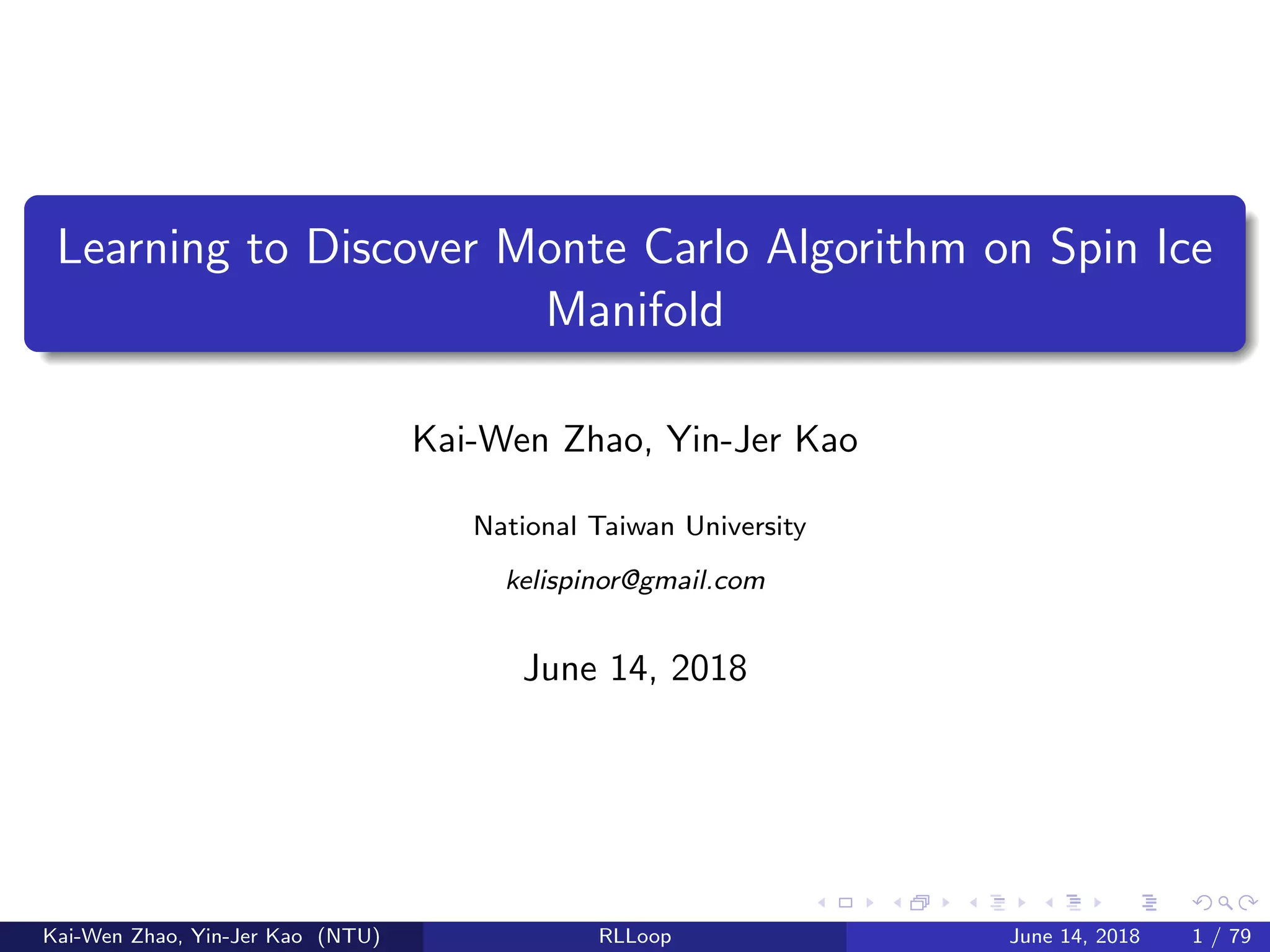 Learning to Discover Monte Carlo Algorithm on Spin Ice Manifold

Kai-Wen Zhao, Yin-Jer Kao

National Taiwan University

kelispinor@gmail.com

June 14, 2018

Kai-Wen Zhao, Yin-Jer Kao (NTU) RLLoop June 14, 2018 1 / 79